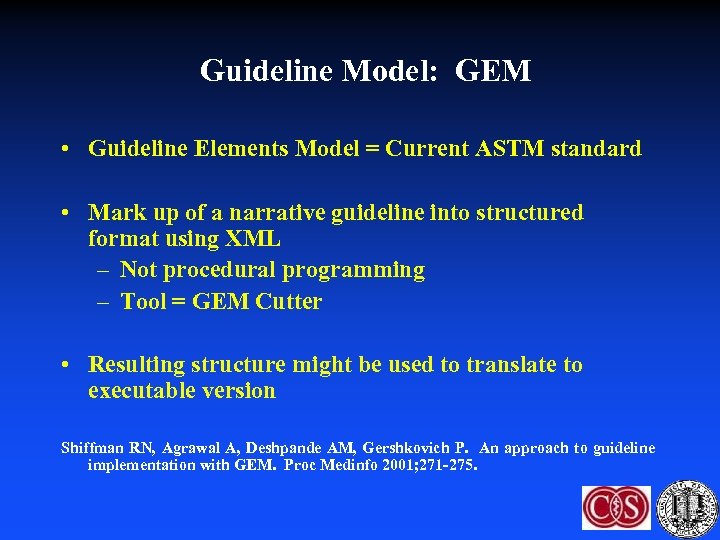 Guideline Model: GEM

• Guideline Elements Model = Current ASTM standard

• Mark up of a narrative guideline into structured format using XML
– Not procedural programming
– Tool = GEM Cutter

• Resulting structure might be used to translate to executable version

Shiffman RN, Agrawal A, Deshpande AM, Gershkovich P. An approach to guideline implementation with GEM. Proc Medinfo 2001;271-275.

CS